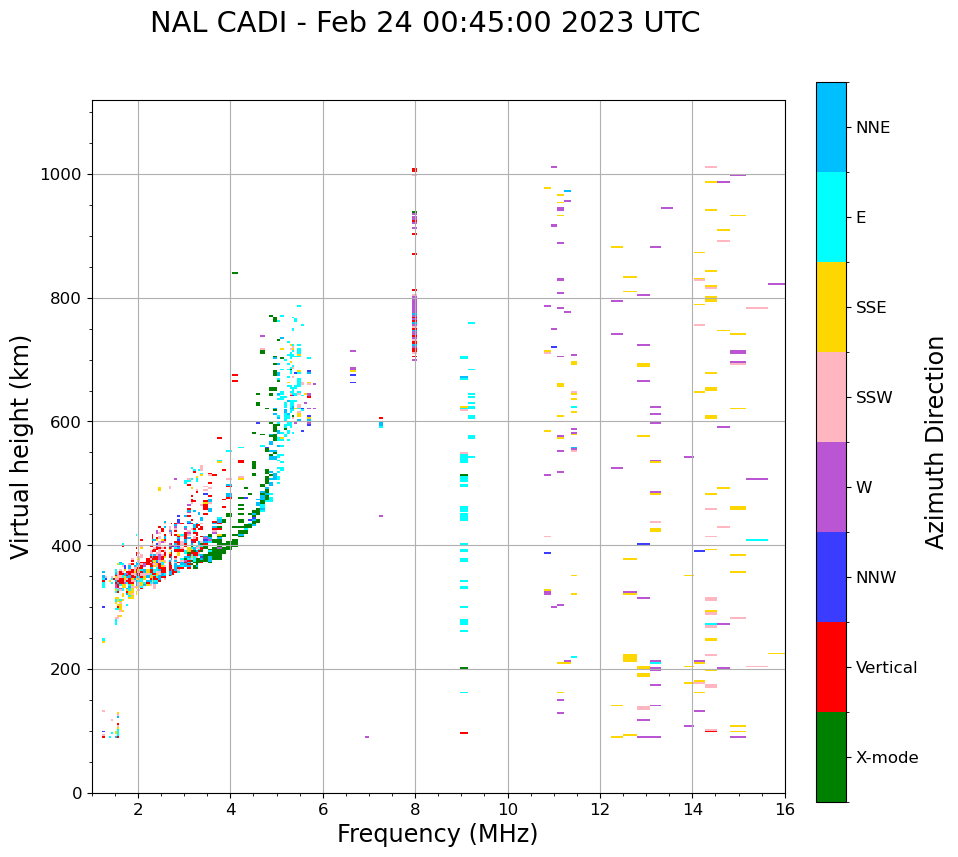 NAL CADI - Feb 24 00:45:00 2023 UTC

Virtual height (km)

1000
800
600
400
200
0

2
4
6
8
10
12
14
16

Frequency (MHz)

NNE
E
SSE
SSW
W
NNW
Vertical
X-mode

Azimuth Direction